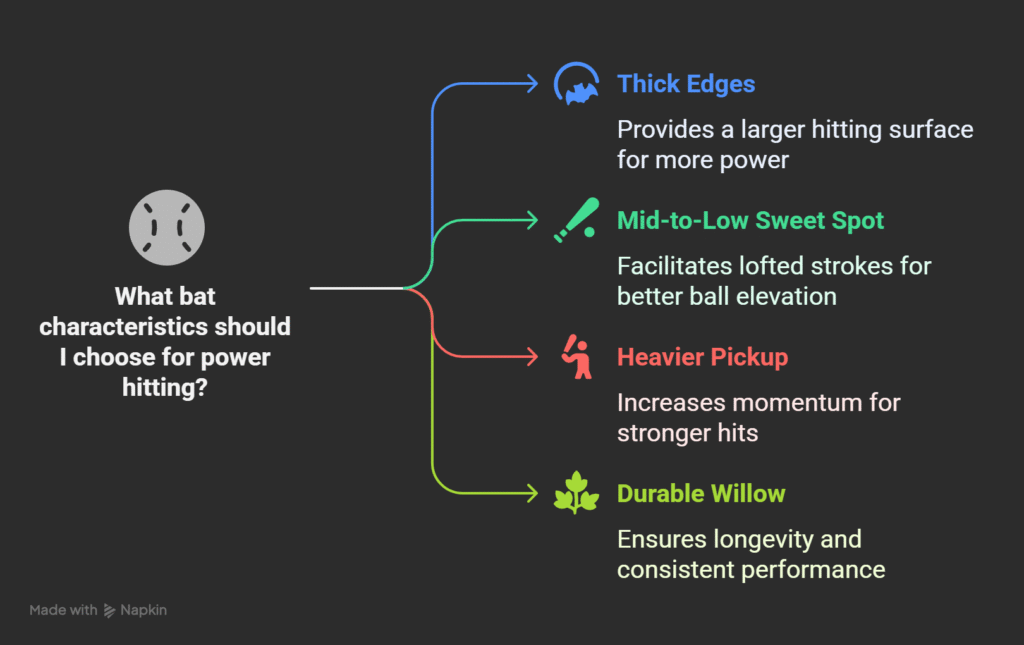 What bat characteristics should I choose for power hitting?

Thick Edges

Provides a larger hitting surface for more power

Mid-to-Low Sweet Spot

Facilitates lofted strokes for better ball elevation

Heavier Pickup

Increases momentum for stronger hits

Durable Willow

Ensures longevity and consistent performance

Made with Napkin